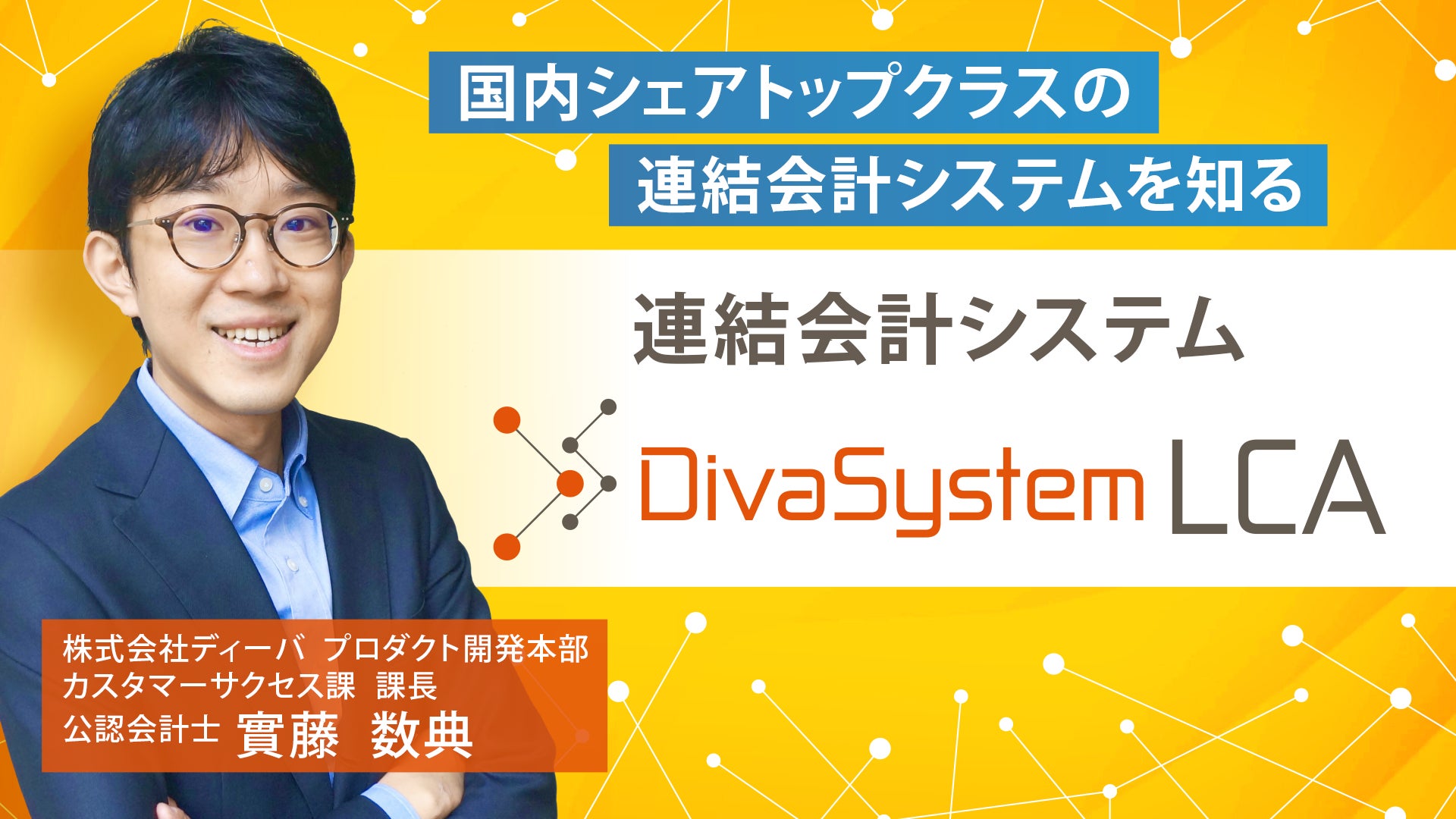 国内シェアトップクラスの
連結会計システムを知る

連結会計システム

DivaSystem LCA

株式会社ディーバ プロダクト開発本部
カスタマーサクセス課 課長
公認会計士 實藤 数典